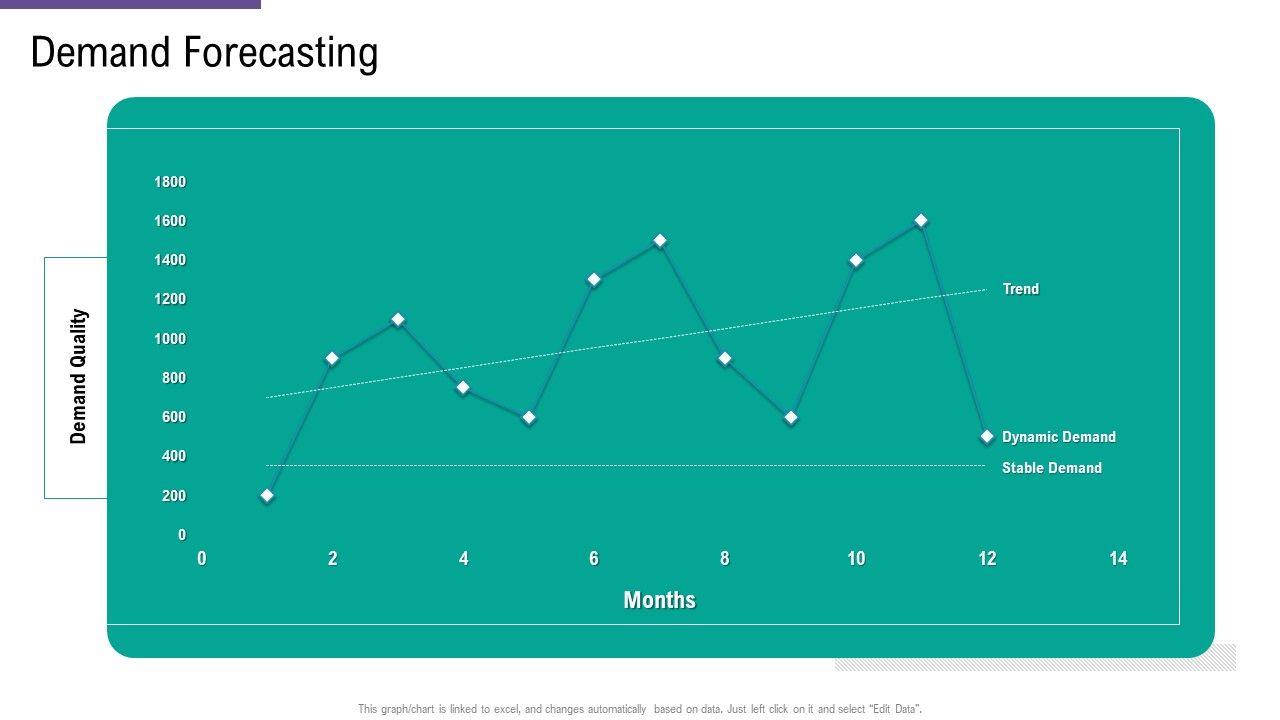 Demand Forecasting

Demand Quality

1800
1600
1400
1200
1000
800
600
400
200
0

Trend

Dynamic Demand

Stable Demand

0 2 4 6 8 10 12 14

Months

This graph/chart is linked to excel, and changes automatically based on data. Just left click on it and select "Edit Data".